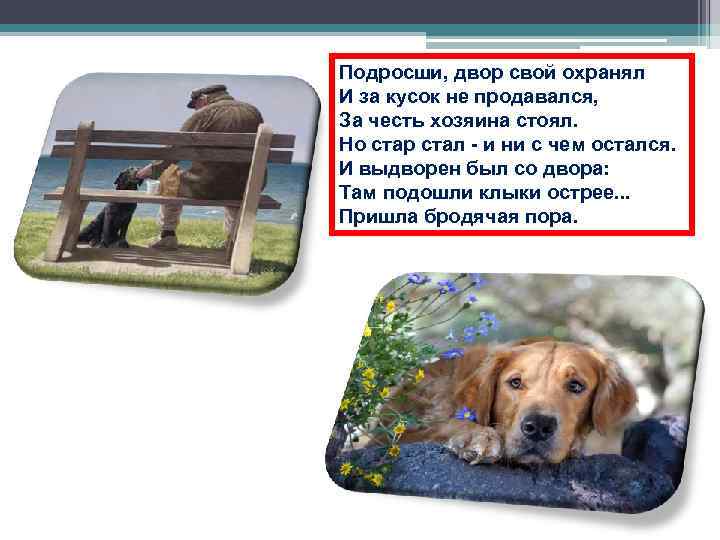 Подросши, двор свой охранял
И за кусок не продавался,
За честь хозяина стоял.
Но стар стал - и ни с чем остался.
И выдворен был со двора:
Там подошли клыки острее...
Пришла бродячая пора.